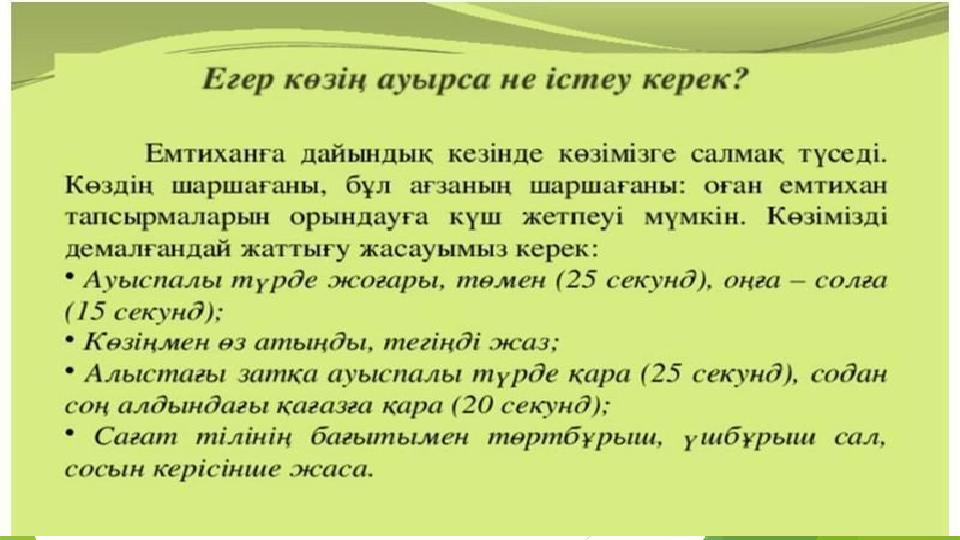 Егер көзің ауырса не істеу керек?

Емтиханға дайындық кезінде көзімізге салмақ түседі. Көздің шаршағаны, бұл ағзаның шаршағаны: оған емтихан тапсырмаларын орындауға күш жетпеуі мүмкін. Көзімізді демалғандай жаттығу жасауымыз керек:

• Ауыспалы түрде жоғары, төмен (25 секунд), оңға – солға (15 секунд);

• Көзіңмен өз атыңды, тегіңді жаз;

• Алыстағы затқа ауыспалы түрде қара (25 секунд), содан соң алдындағы қағазға қара (20 секунд);

• Сағат тілінің бағытымен төртбұрыш, үшбұрыш сал, сосын керісінше жаса.